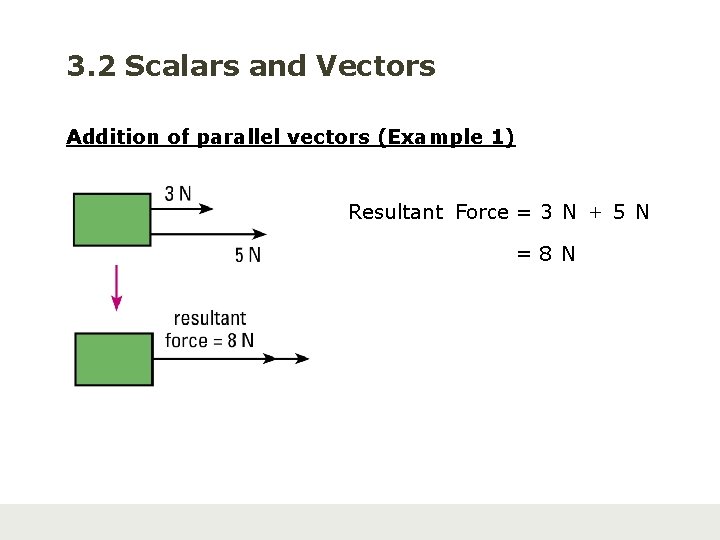 3.2 Scalars and Vectors

Addition of parallel vectors (Example 1)

3 N

5 N

resultant force = 8 N

Resultant Force = 3 N + 5 N

= 8 N